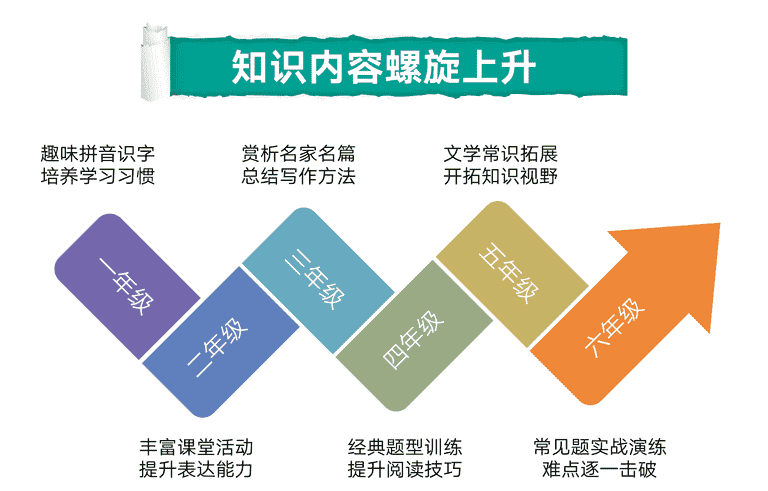 知识内容螺旋上升

趣味拼音识字
培养学习习惯

赏析名家名篇
总结写作方法

文学常识拓展
开拓知识视野

一年级

二年级

三年级

四年级

五年级

六年级

丰富课堂活动
提升表达能力

经典题型训练
提升阅读技巧

常见题实战演练
难点逐一击破